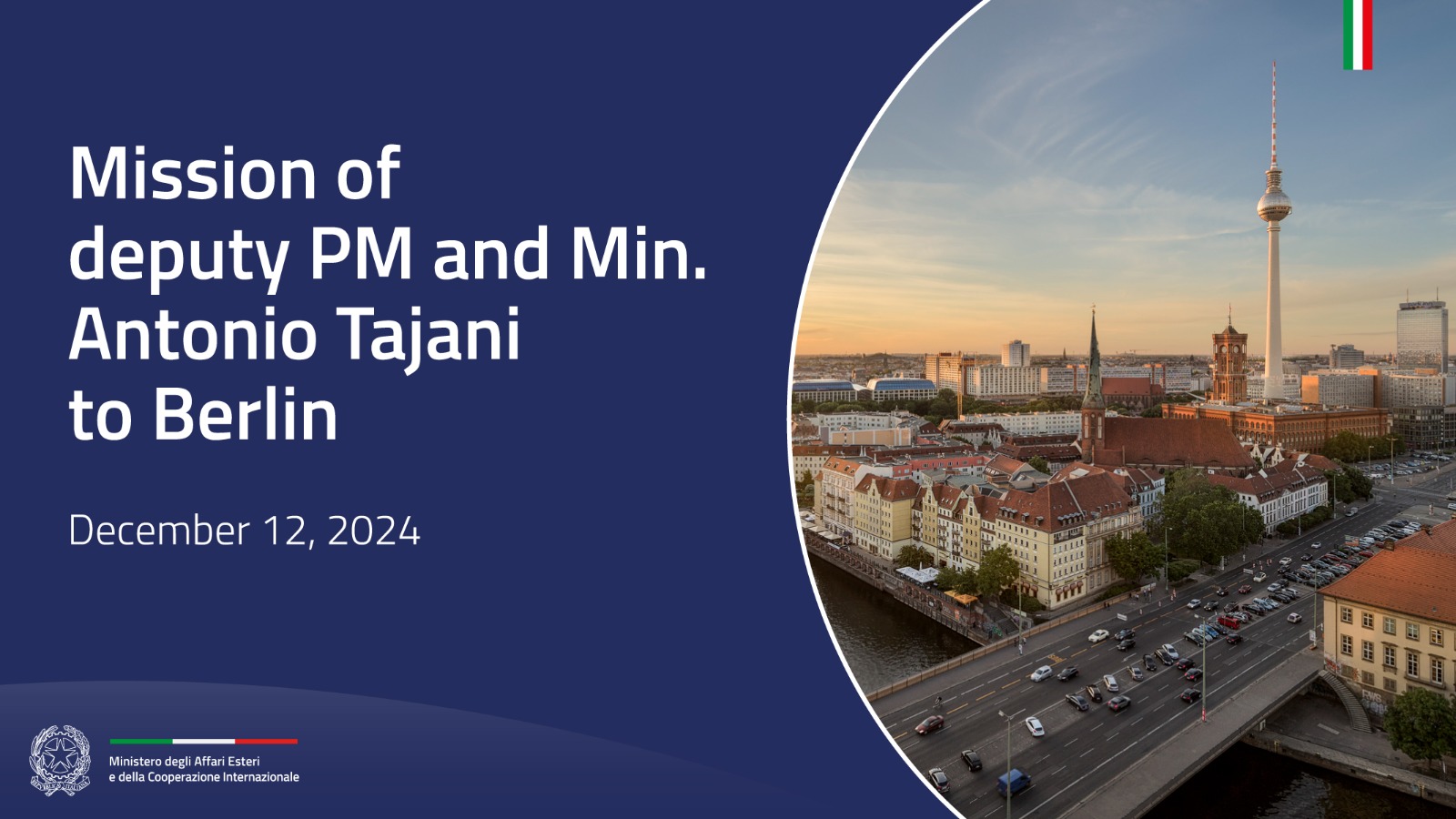 Mission of deputy PM and Min. Antonio Tajani to Berlin

December 12, 2024

Ministero degli Affari Esteri
e della Cooperazione Internazionale